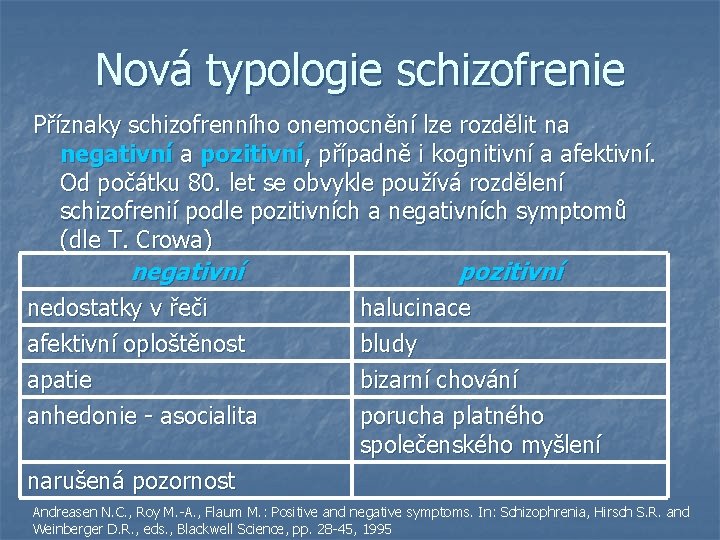 Nová typologie schizofrenie

Příznaky schizofrenního onemocnění lze rozdělit na negativní a pozitivní, případně i kognitivní a afektivní. Od počátku 80. let se obvykle používá rozdělení schizofrenií podle pozitivních a negativních symptomů (dle T. Crowa)

| negativní | pozitivní |
|---|---|
| nedostatky v řeči | halucinace |
| afektivní oploštěnost | bludy |
| apatie | bizarní chování |
| anhedonie - asocialita | porucha platného společenského myšlení |
| narušená pozornost | |

Andreasen N.C., Roy M.-A., Flaum M.: Positive and negative symptoms. In: Schizophrenia, Hirsch S.R. and Weinberger D.R., eds., Blackwell Science, pp. 28-45, 1995